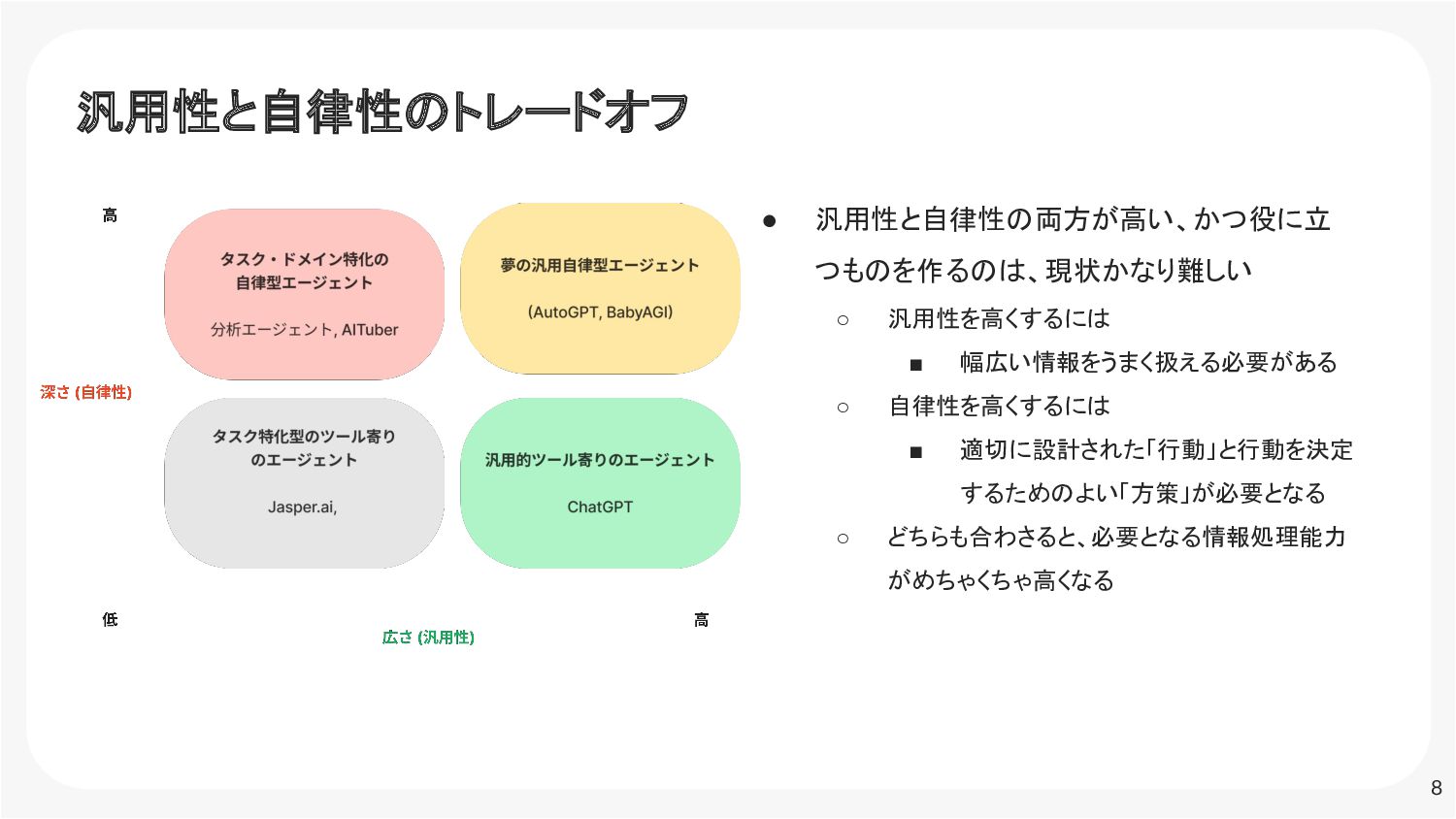 汎用性と自律性のトレードオフ

高

タスク・ドメイン特化の自律型エージェント

分析エージェント, AITuber

夢の汎用自律型エージェント

(AutoGPT, BabyAGI)

深さ (自律性)

タスク特化型のツール寄りのエージェント

Jasper.ai,

汎用的ツール寄りのエージェント

ChatGPT

低

高

広さ (汎用性)

● 汎用性と自律性の両方が高い、かつ役に立つものを作るのは、現状かなり難しい
○ 汎用性を高くするには
■ 幅広い情報をうまく扱える必要がある
○ 自律性を高くするには
■ 適切に設計された「行動」と行動を決定するためのよい「方策」が必要となる
○ どちらも合わさると、必要となる情報処理能力がめちゃくちゃ高くなる

8